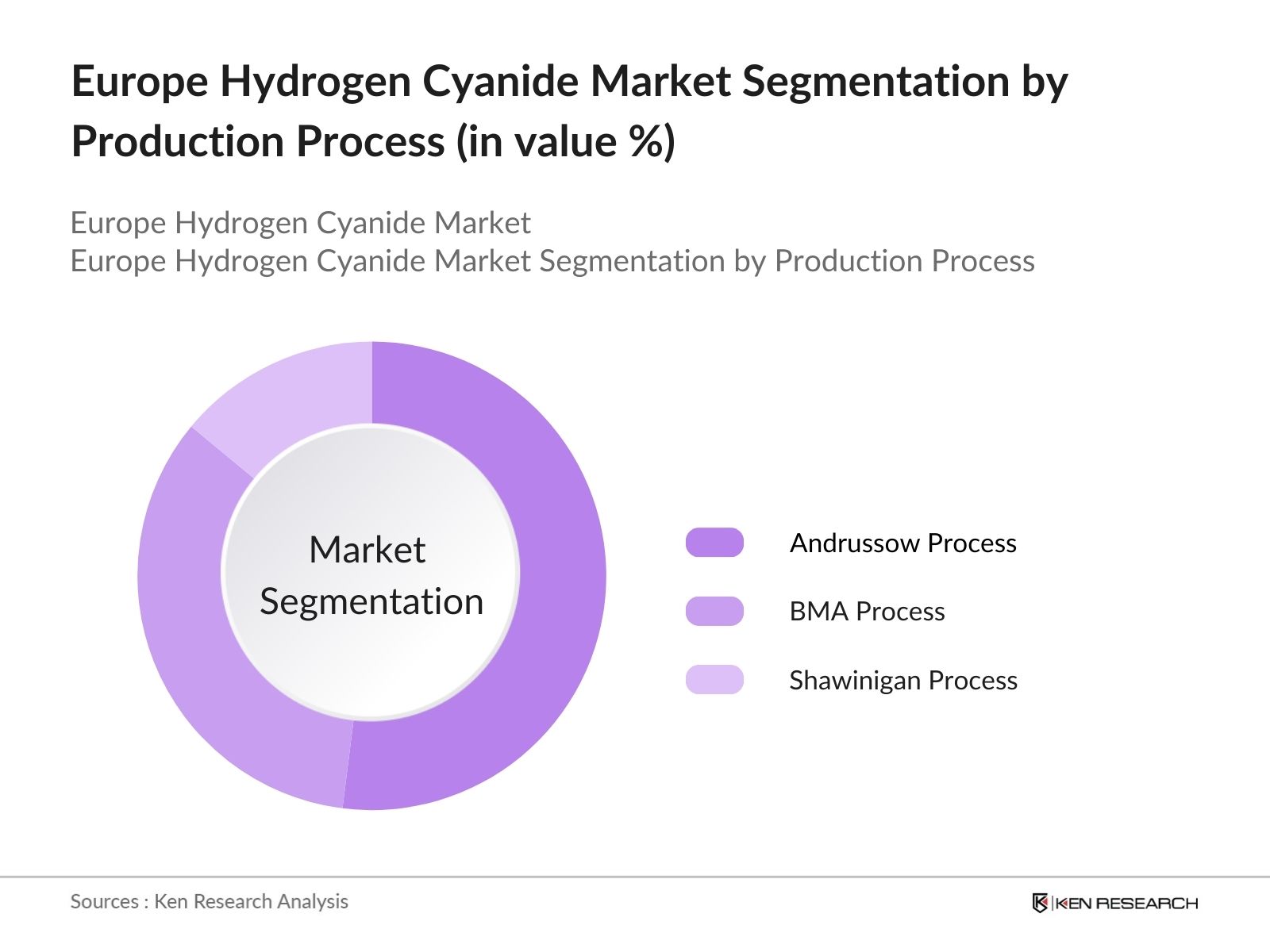 Europe Hydrogen Cyanide Market Segmentation by Production Process (in value %)

Europe Hydrogen Cyanide Market
Europe Hydrogen Cyanide Market Segmentation by Production Process

Market Segmentation

Andrussow Process
BMA Process
Shawinigan Process

Sources : Ken Research Analysis

KEN RESEARCH